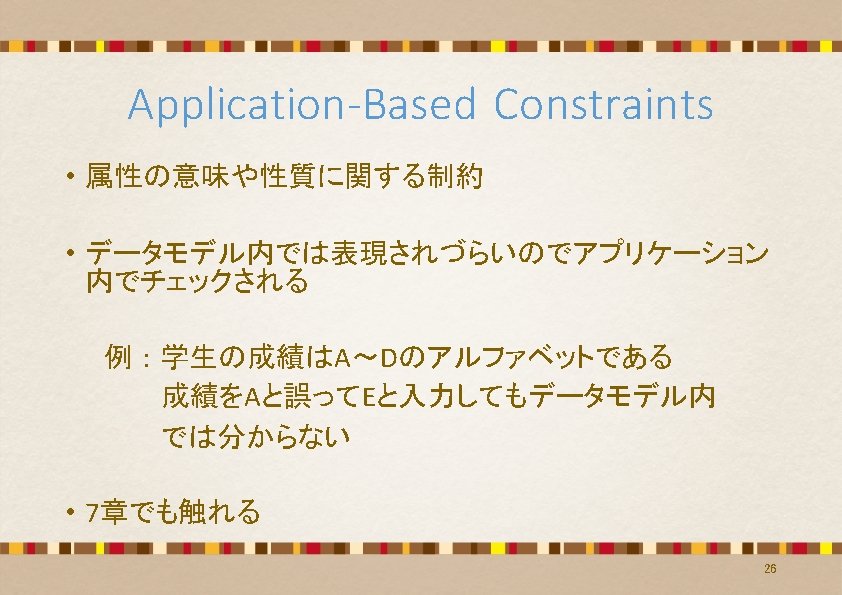 Application-Based Constraints

• 属性の意味や性質に関する制約

• データモデル内では表現されづらいのでアプリケーション内でチェックされる

例：学生の成績はA～Dのアルファベットである
成績をAと誤ってEと入力してもデータモデル内では分からない

• 7章でも触れる

26